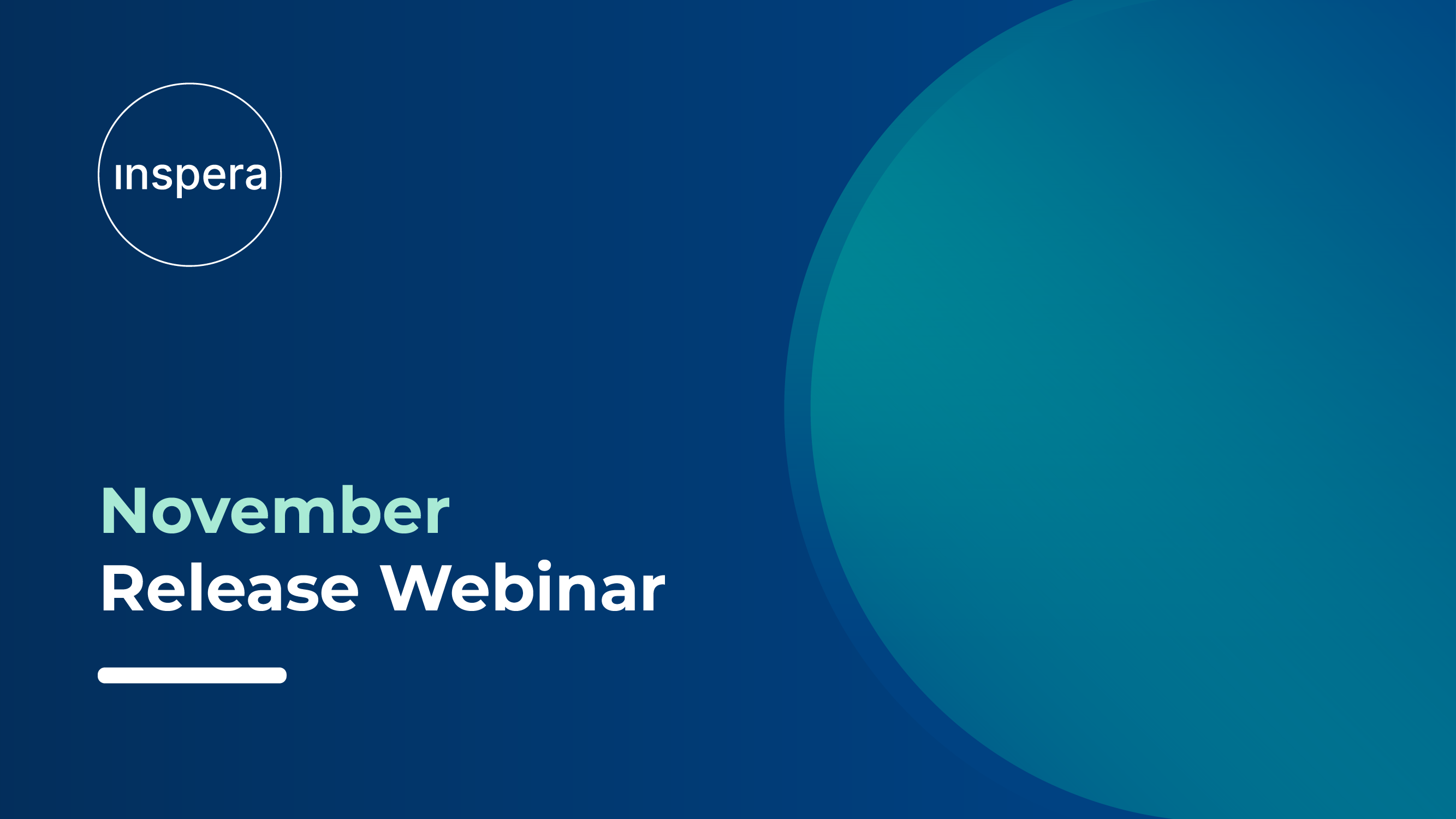 inspera

November
Release Webinar